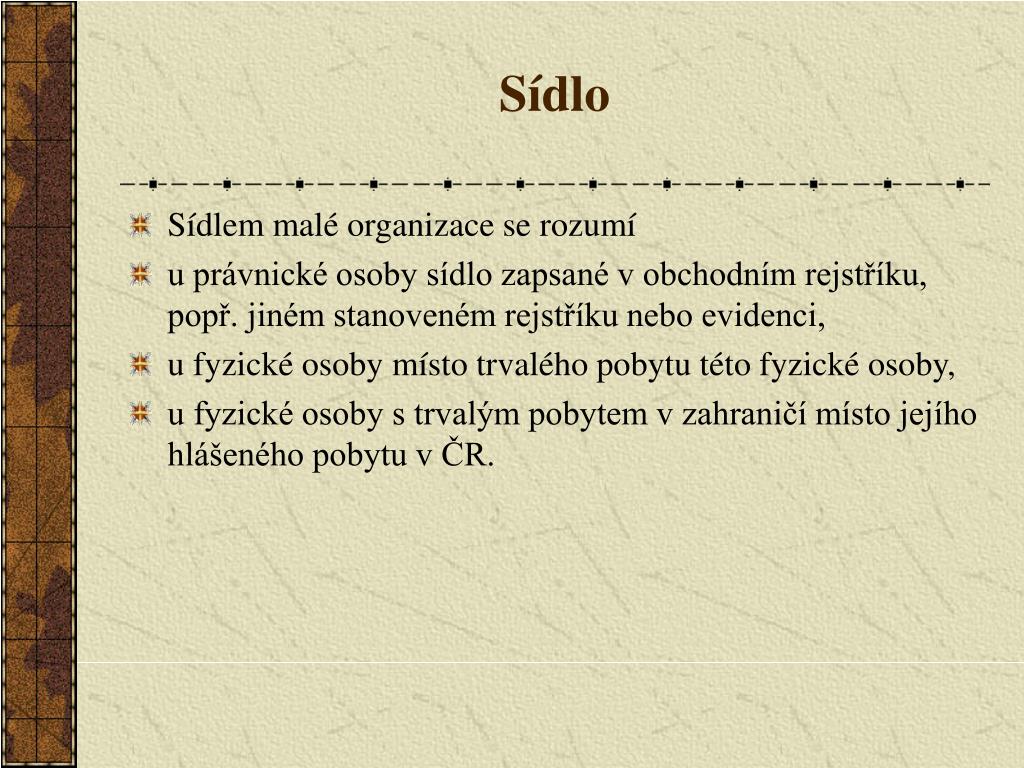 Sídlo

Sídlem malé organizace se rozumí

u právnické osoby sídlo zapsané v obchodním rejstříku, popř. jiném stanoveném rejstříku nebo evidenci,

u fyzické osoby místo trvalého pobytu této fyzické osoby,

u fyzické osoby s trvalým pobytem v zahraničí místo jejího hlášeného pobytu v ČR.